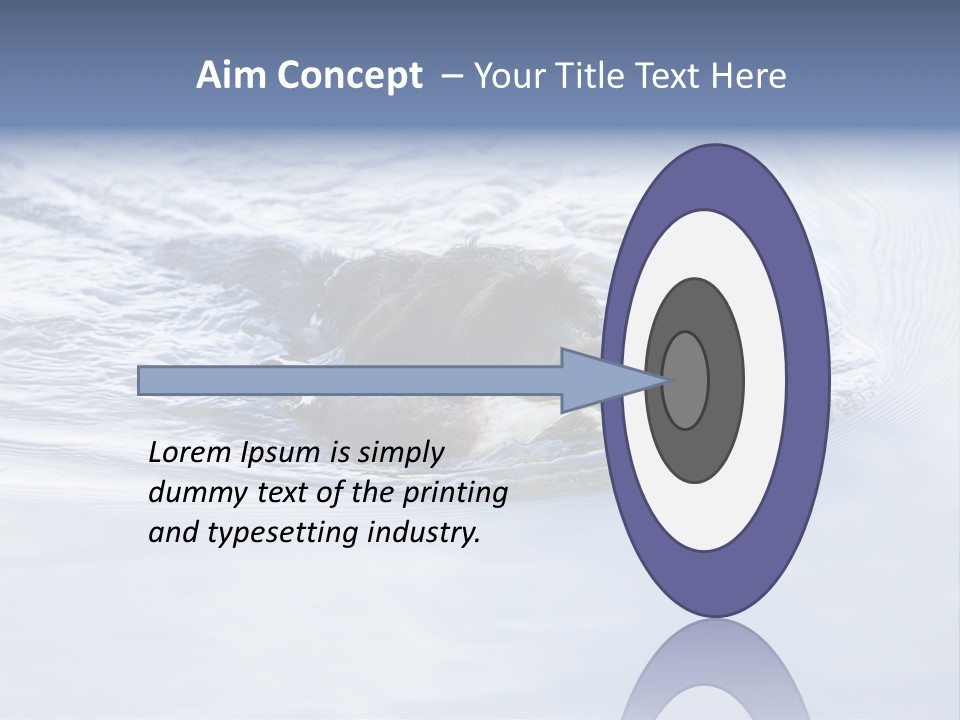 Aim Concept – Your Title Text Here

Lorem Ipsum is simply dummy text of the printing and typesetting industry.